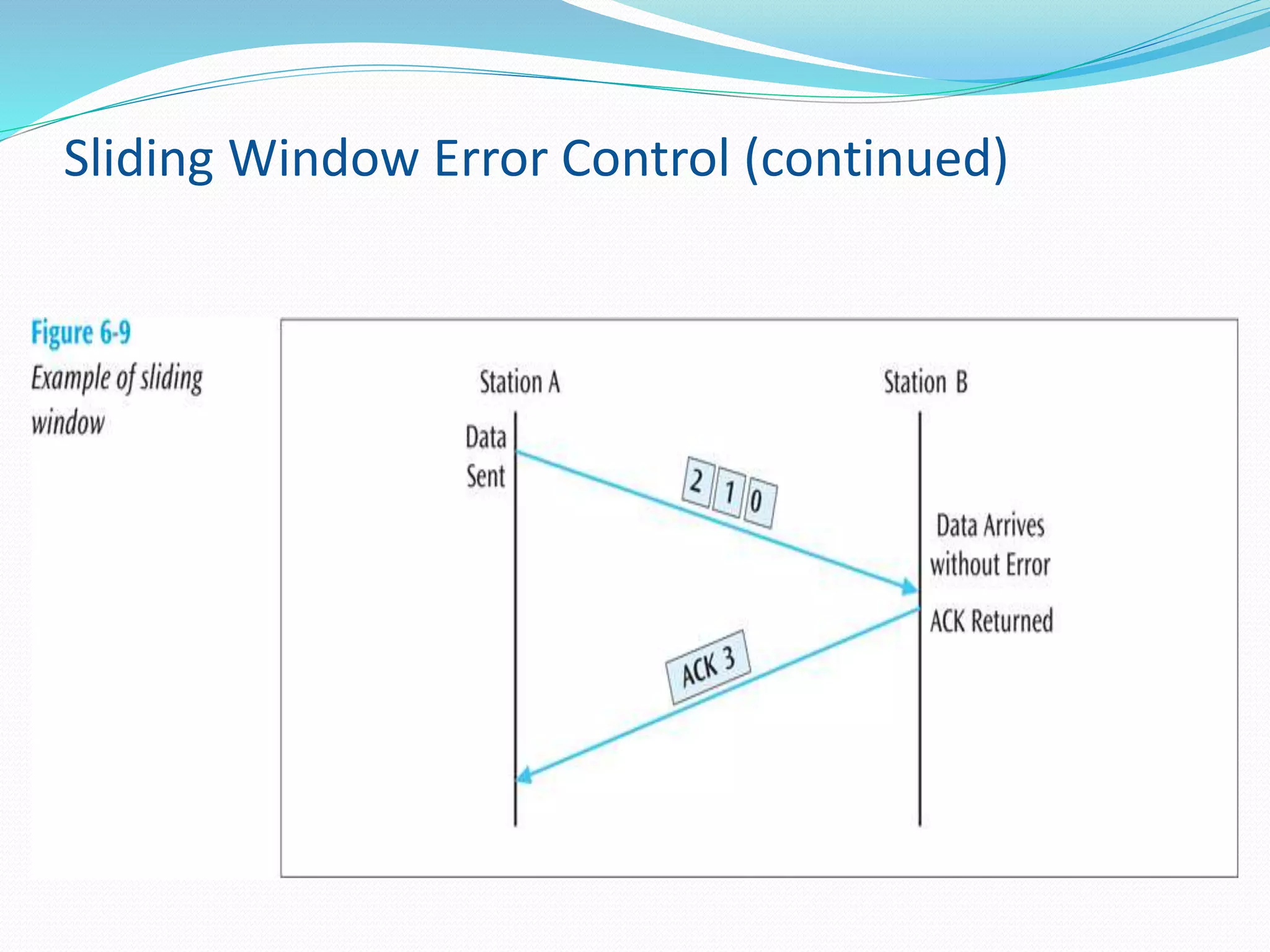 Sliding Window Error Control (continued)

Figure 6-9
Example of sliding window

Station A

Station B

Data
Sent

2 1 0

Data Arrives
without Error

ACK Returned

ACK 3